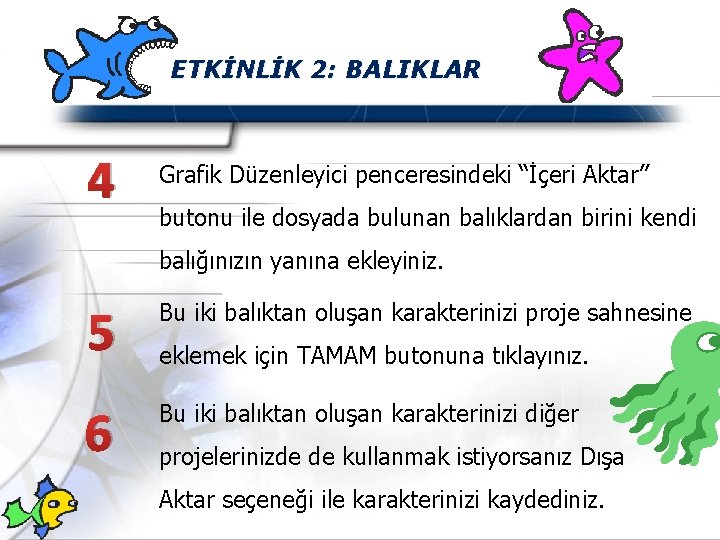 ETKİNLİK 2: BALIKLAR

4

Grafik Düzenleyici penceresindeki “İçeri Aktar” butonu ile dosyada bulunan balıklardan birini kendi balığınızın yanına ekleyiniz.

5

Bu iki balıktan oluşan karakterinizi proje sahnesine eklemek için TAMAM butonuna tıklayınız.

6

Bu iki balıktan oluşan karakterinizi diğer projelerinizde de kullanmak istiyorsanız Dışa Aktar seçeneği ile karakterinizi kaydediniz.